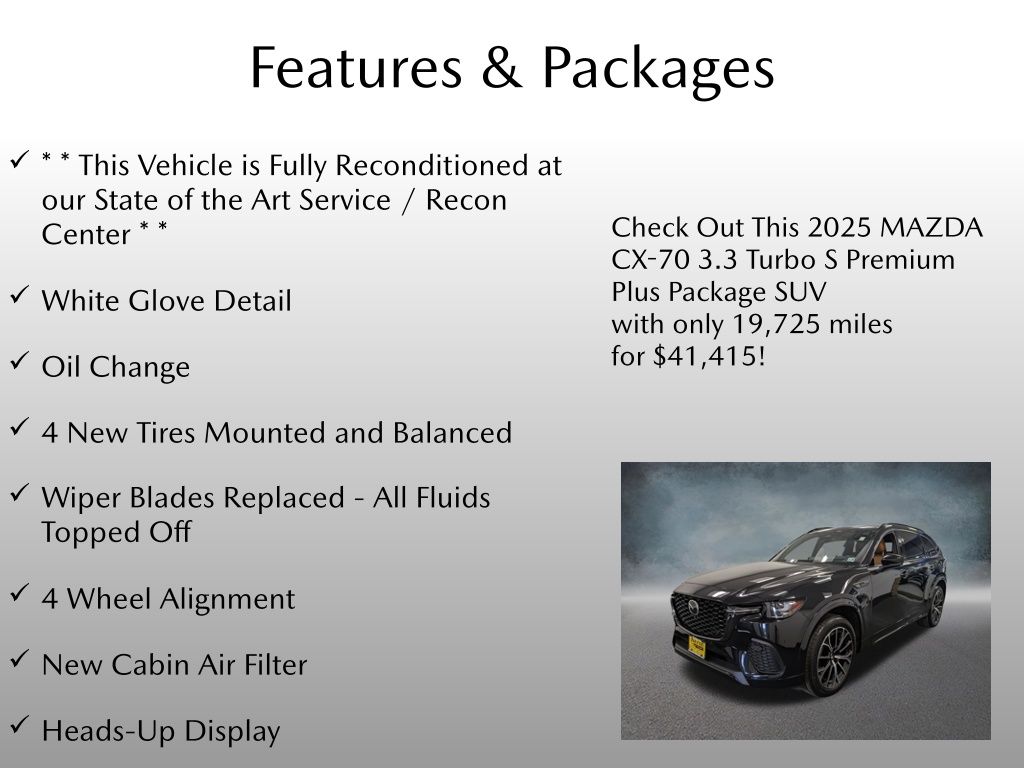 Features & Packages

✓ * * This Vehicle is Fully Reconditioned at our State of the Art Service / Recon Center * *

✓ White Glove Detail

✓ Oil Change

✓ 4 New Tires Mounted and Balanced

✓ Wiper Blades Replaced - All Fluids Topped Off

✓ 4 Wheel Alignment

✓ New Cabin Air Filter

✓ Heads-Up Display

Check Out This 2025 MAZDA CX-70 3.3 Turbo S Premium Plus Package SUV
with only 19,725 miles
for $41,415!